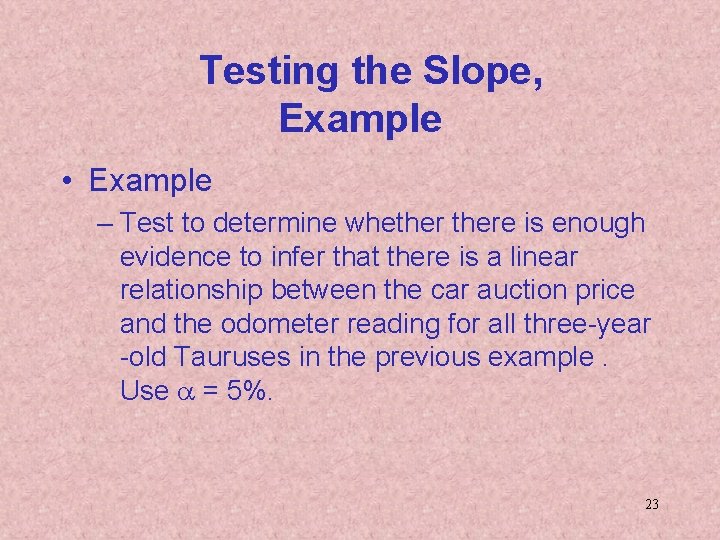 Testing the Slope, Example

• Example

– Test to determine whether there is enough evidence to infer that there is a linear relationship between the car auction price and the odometer reading for all three-year -old Tauruses in the previous example . Use $\alpha$ = 5%.

23